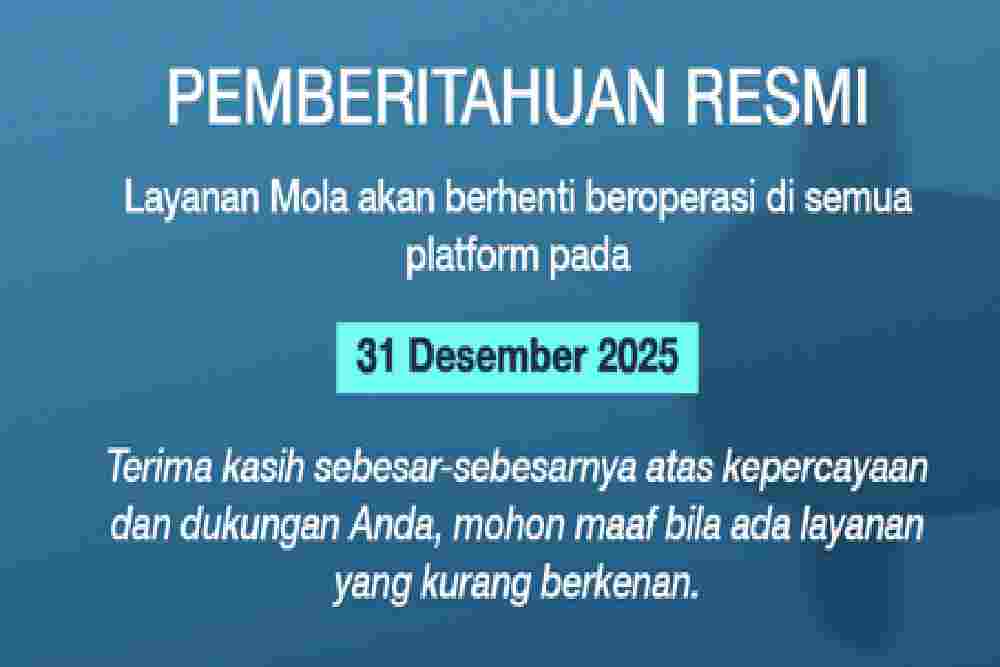 PEMBERITAHUAN RESMI

Layanan Mola akan berhenti beroperasi di semua platform pada

31 Desember 2025

Terima kasih sebesar-sebesarnya atas kepercayaan dan dukungan Anda, mohon maaf bila ada layanan yang kurang berkenan.